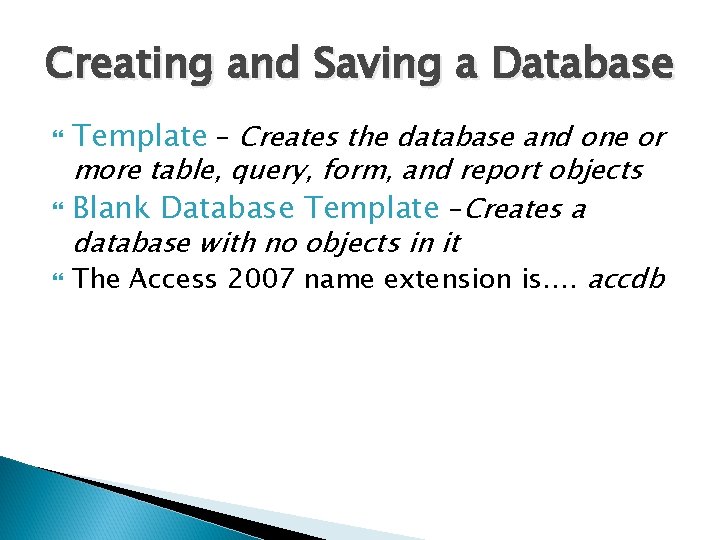 Creating and Saving a Database

Template – Creates the database and one or more table, query, form, and report objects

Blank Database Template –Creates a database with no objects in it

The Access 2007 name extension is…. accdb